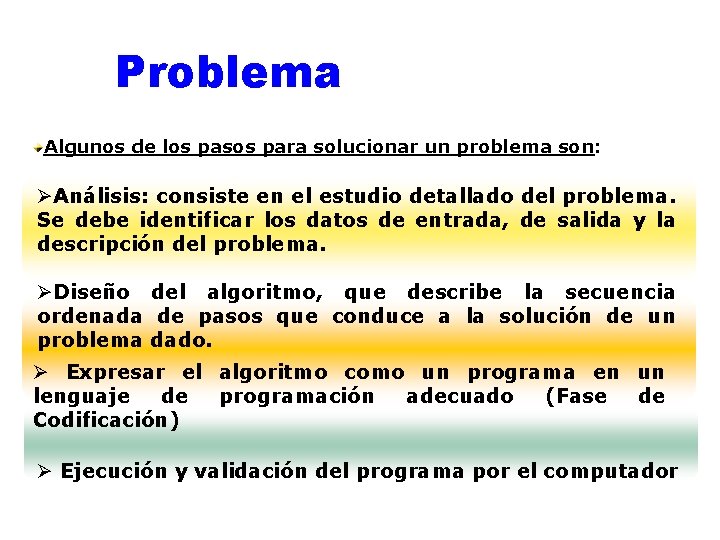 Problema

Algunos de los pasos para solucionar un problema son:

➢Análisis: consiste en el estudio detallado del problema. Se debe identificar los datos de entrada, de salida y la descripción del problema.

➢Diseño del algoritmo, que describe la secuencia ordenada de pasos que conduce a la solución de un problema dado.

➢ Expresar el algoritmo como un programa en un lenguaje de programación adecuado (Fase de Codificación)

➢ Ejecución y validación del programa por el computador